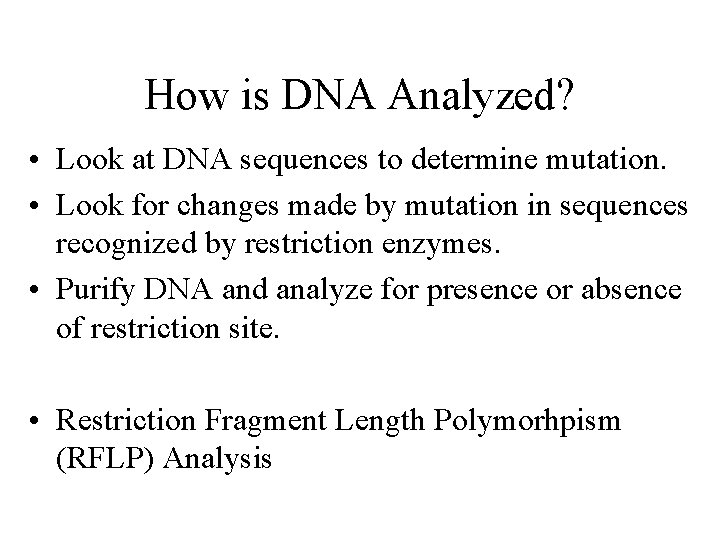 How is DNA Analyzed?

• Look at DNA sequences to determine mutation.
• Look for changes made by mutation in sequences recognized by restriction enzymes.
• Purify DNA and analyze for presence or absence of restriction site.

• Restriction Fragment Length Polymorhpism (RFLP) Analysis